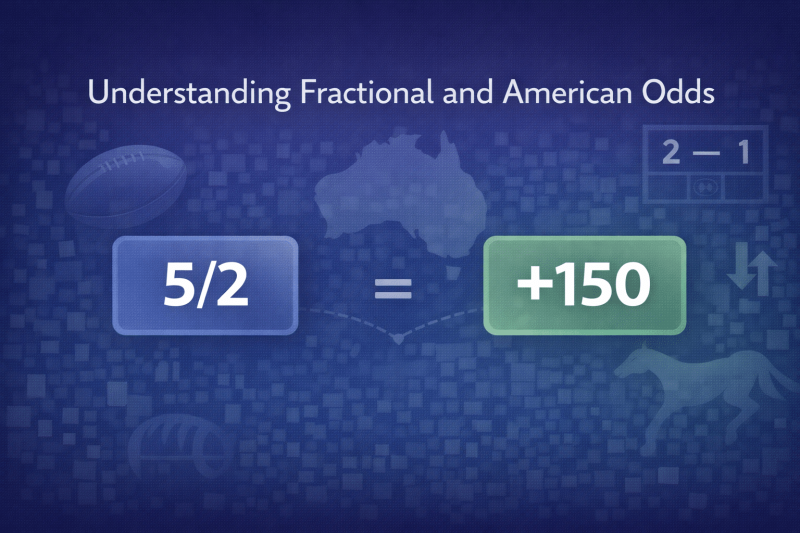 Understanding Fractional and American Odds

2 — 1

5/2 = +150